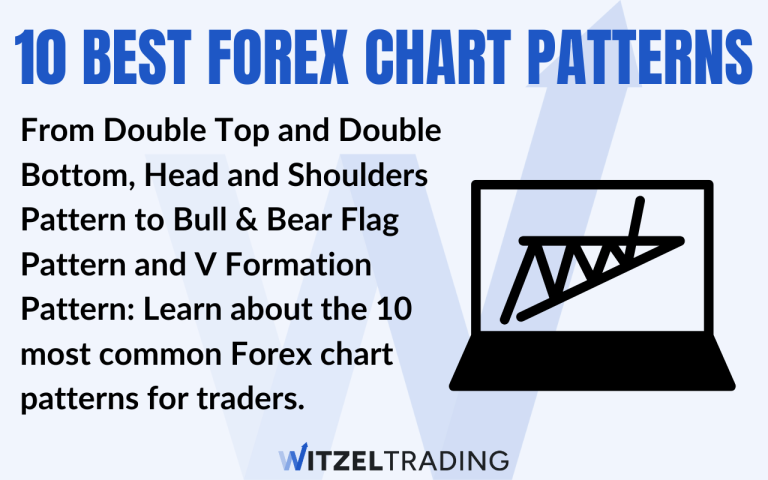 10 BEST FOREX CHART PATTERNS

From Double Top and Double Bottom, Head and Shoulders Pattern to Bull & Bear Flag Pattern and V Formation Pattern: Learn about the 10 most common Forex chart patterns for traders.

WITZELTRADING